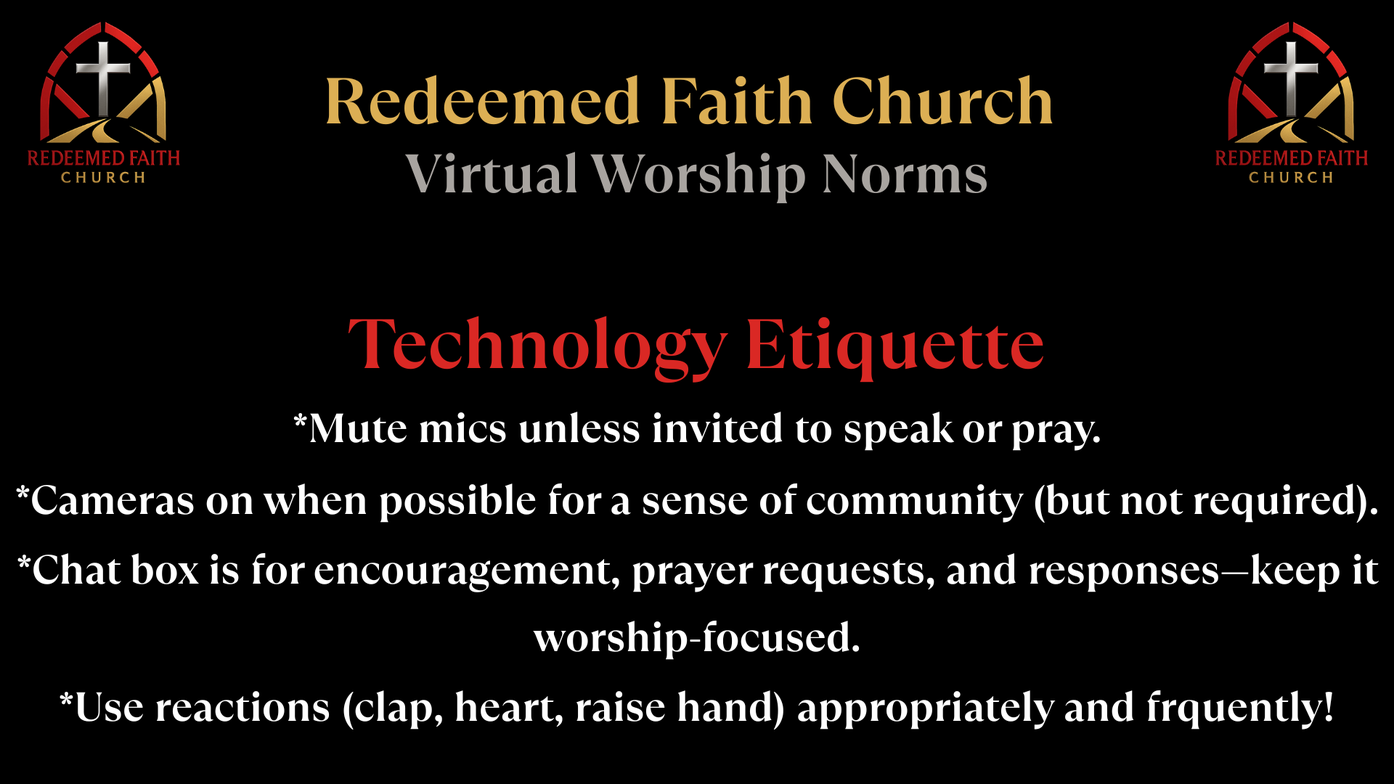 REDEEMED FAITH CHURCH

Redeemed Faith Church
Virtual Worship Norms

REDEEMED FAITH CHURCH

Technology Etiquette

*Mute mics unless invited to speak or pray.

*Cameras on when possible for a sense of community (but not required).

*Chat box is for encouragement, prayer requests, and responses—keep it worship-focused.

*Use reactions (clap, heart, raise hand) appropriately and frquently!